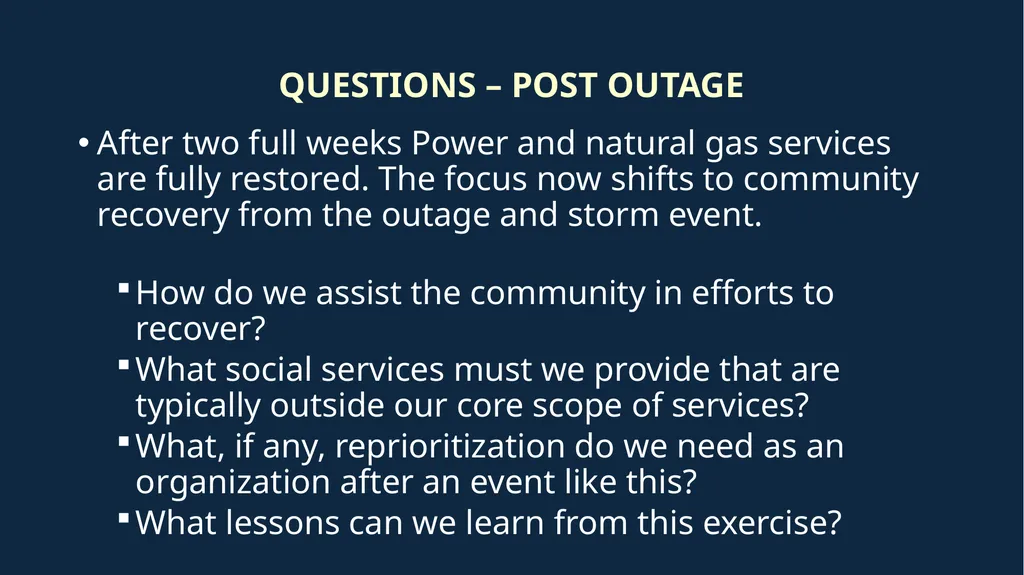 QUESTIONS – POST OUTAGE

• After two full weeks Power and natural gas services are fully restored. The focus now shifts to community recovery from the outage and storm event.

▪ How do we assist the community in efforts to recover?
▪ What social services must we provide that are typically outside our core scope of services?
▪ What, if any, reprioritization do we need as an organization after an event like this?
▪ What lessons can we learn from this exercise?